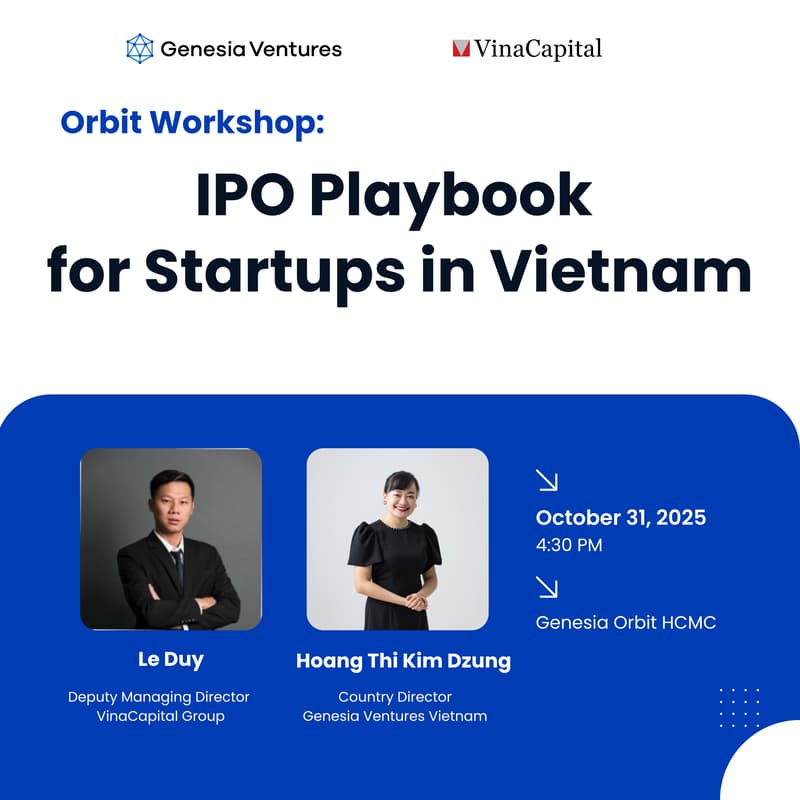 Genesia Ventures

VinaCapital

Orbit Workshop:

IPO Playbook for Startups in Vietnam

Le Duy

Deputy Managing Director
VinaCapital Group

Hoang Thi Kim Dzung

Country Director
Genesia Ventures Vietnam

October 31, 2025
4:30 PM

Genesia Orbit HCMC